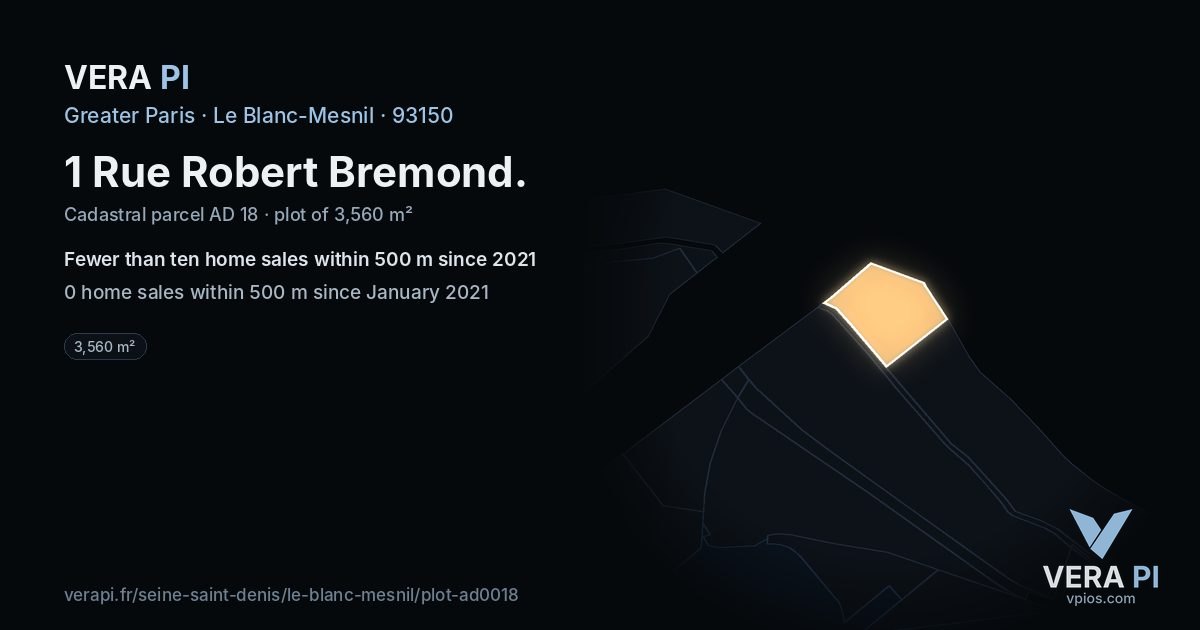 VERA PI

Greater Paris · Le Blanc-Mesnil · 93150

1 Rue Robert Bremond.

Cadastral parcel AD 18 · plot of 3,560 m²

Fewer than ten home sales within 500 m since 2021

0 home sales within 500 m since January 2021

3,560 m²

verapi.fr/seine-saint-denis/le-blanc-mesnil/plot-ad0018

VERA PI
vpios.com